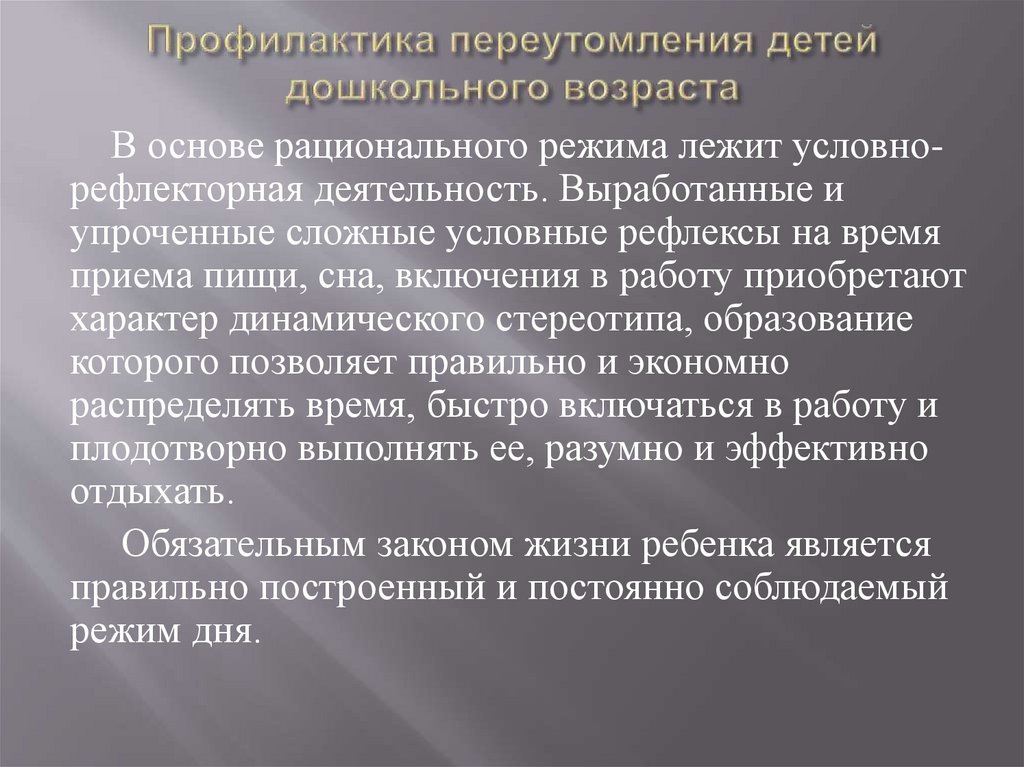 Профилактика переутомления детей дошкольного возраста

В основе рационального режима лежит условно-рефлекторная деятельность. Выработанные и упроченные сложные условные рефлексы на время приема пищи, сна, включения в работу приобретают характер динамического стереотипа, образование которого позволяет правильно и экономно распределять время, быстро включаться в работу и плодотворно выполнять ее, разумно и эффективно отдыхать.

Обязательным законом жизни ребенка является правильно построенный и постоянно соблюдаемый режим дня.